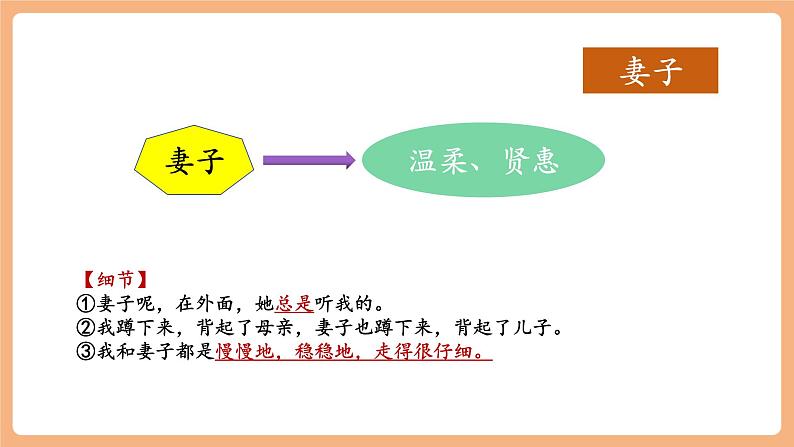 妻子

妻子

温柔、贤惠

【细节】
①妻子呢，在外面，她总是听我的。
②我蹲下来，背起了母亲，妻子也蹲下来，背起了儿子。
③我和妻子都是慢慢地，稳稳地，走得很仔细。